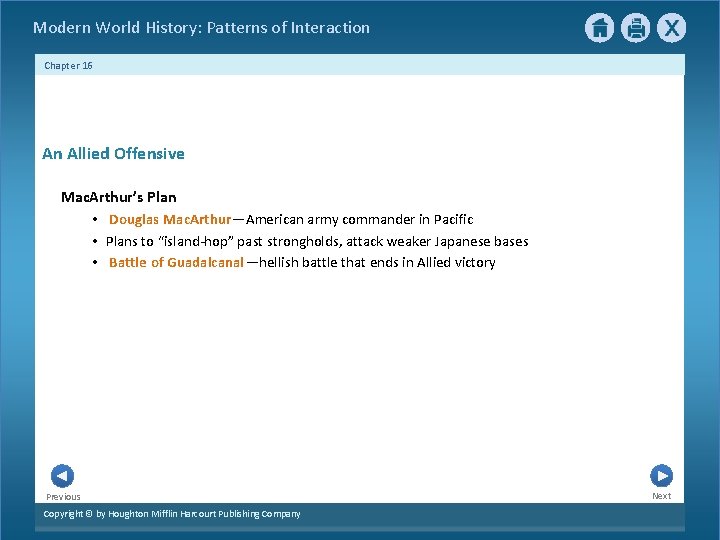 Modern World History: Patterns of Interaction

X

Chapter 16

An Allied Offensive

MacArthur's Plan

• Douglas MacArthur—American army commander in Pacific
• Plans to "island-hop" past strongholds, attack weaker Japanese bases
• Battle of Guadalcanal —hellish battle that ends in Allied victory

Previous

Next

Copyright © by Houghton Mifflin Harcourt Publishing Company